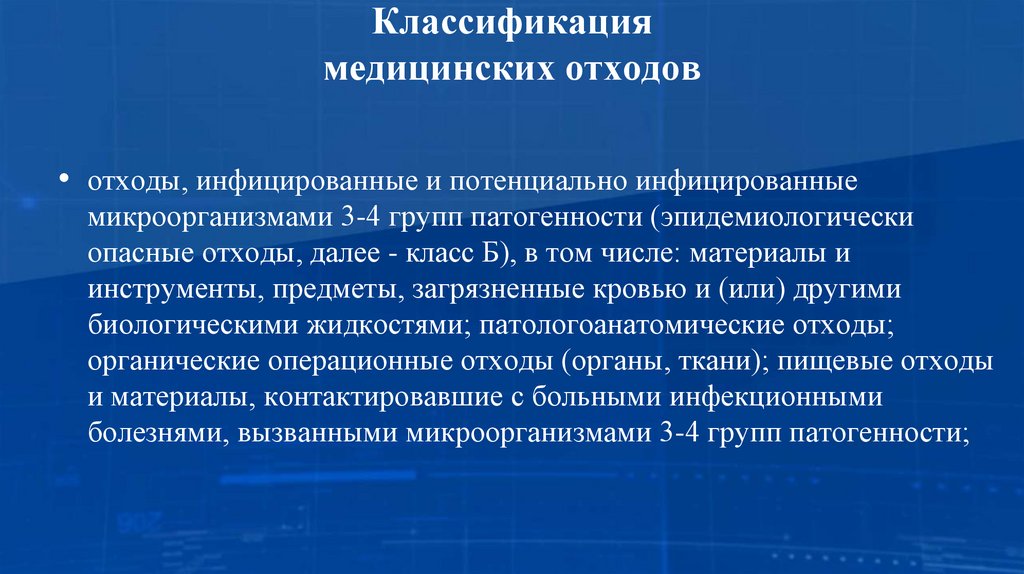 Классификация
медицинских отходов

• отходы, инфицированные и потенциально инфицированные микроорганизмами 3-4 групп патогенности (эпидемиологически опасные отходы, далее - класс Б), в том числе: материалы и инструменты, предметы, загрязненные кровью и (или) другими биологическими жидкостями; патологоанатомические отходы; органические операционные отходы (органы, ткани); пищевые отходы и материалы, контактировавшие с больными инфекционными болезнями, вызванными микроорганизмами 3-4 групп патогенности;